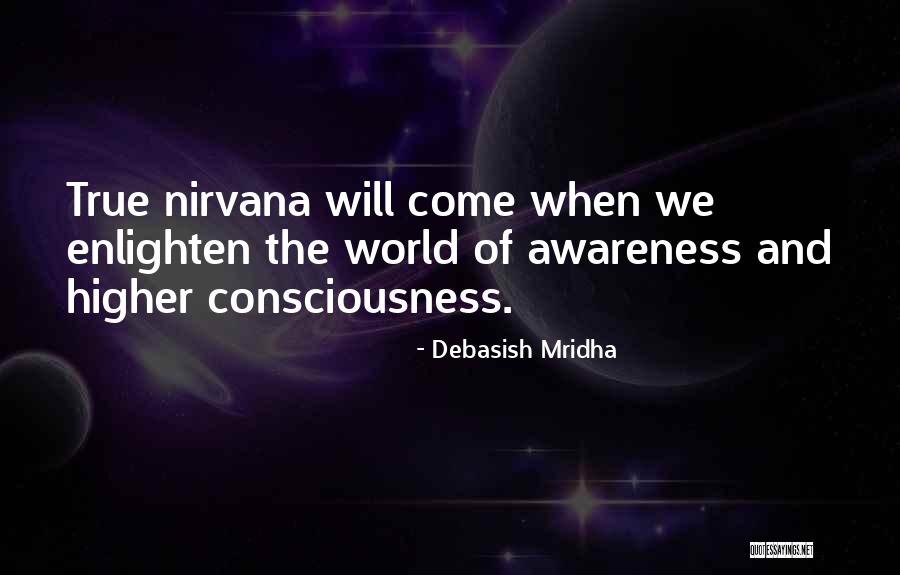 True nirvana will come when we enlighten the world of awareness and higher consciousness.

- Debasish Mridha

QUOTESSAYINGS.NET